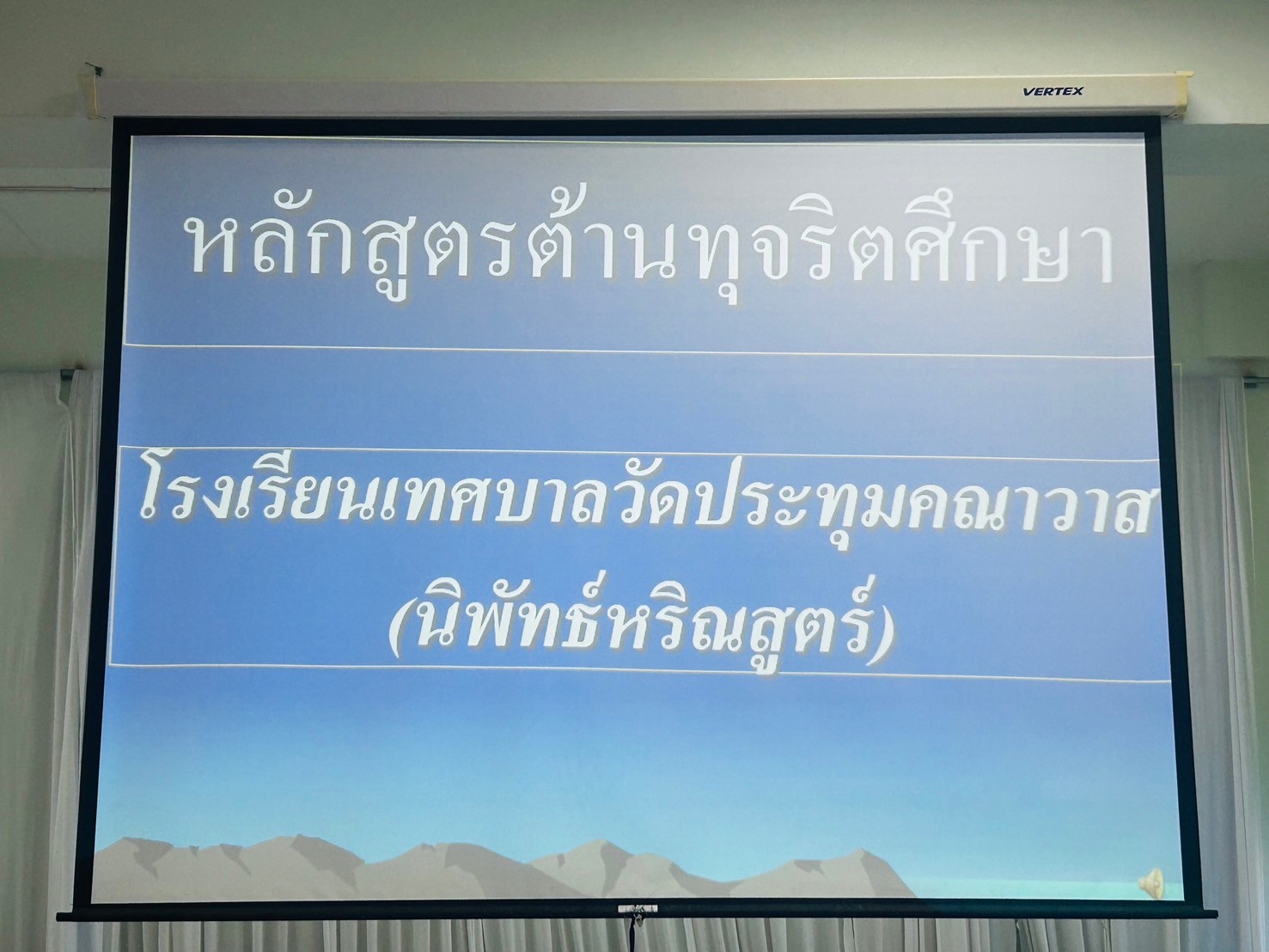 VERTEX

หลักสูตรต้านทุจริตศึกษา

โรงเรียนเทศบาลวัดประทุมคณาวาส (นิพัทธ์หริณสูตร์)